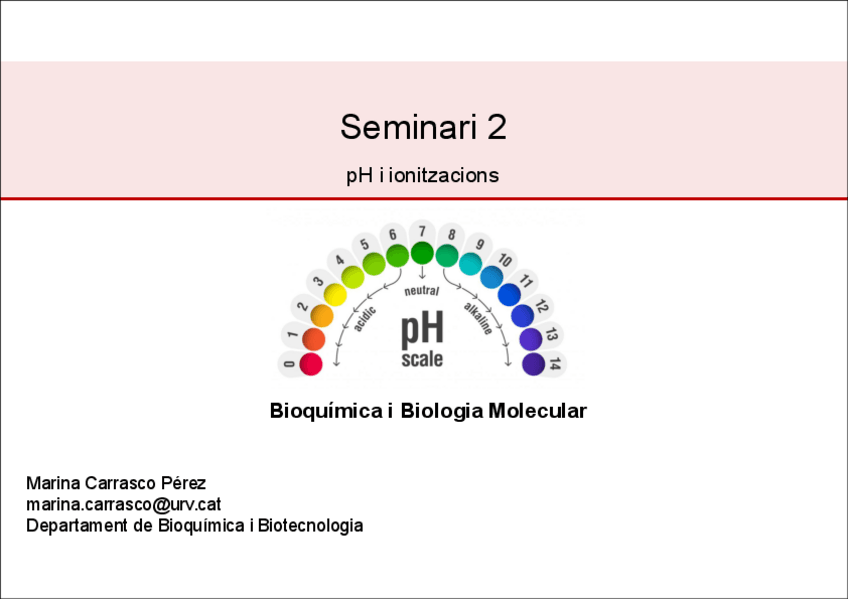 Seminari 2

pH i ionitzacions

0 1 2 3 4 5 6 7 8 9 10 11 12 13 14

acidic neutral alkaline

pH scale

Bioquímica i Biologia Molecular

Marina Carrasco Pérez
marina.carrasco@urv.cat
Departament de Bioquímica i Biotecnologia